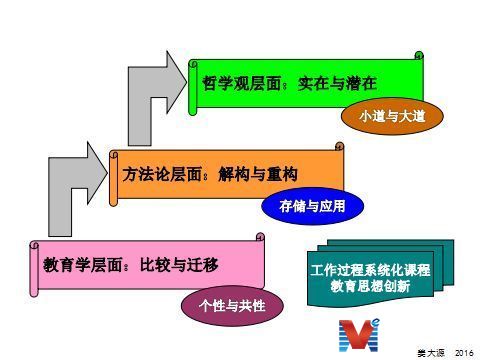 哲学观层面：实在与潜在

小道与大道

方法论层面：解构与重构

存储与应用

教育学层面：比较与迁移

个性与共性

工作过程系统化课程
教育思想创新

姜大源 2016